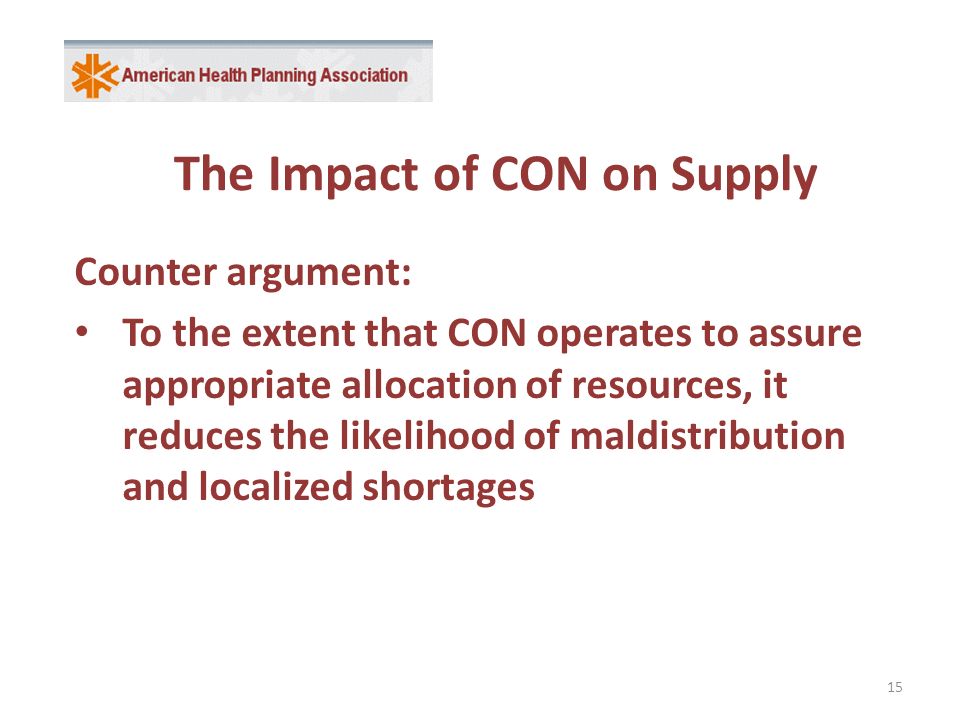 American Health Planning Association

The Impact of CON on Supply

Counter argument:

• To the extent that CON operates to assure appropriate allocation of resources, it reduces the likelihood of maldistribution and localized shortages

15